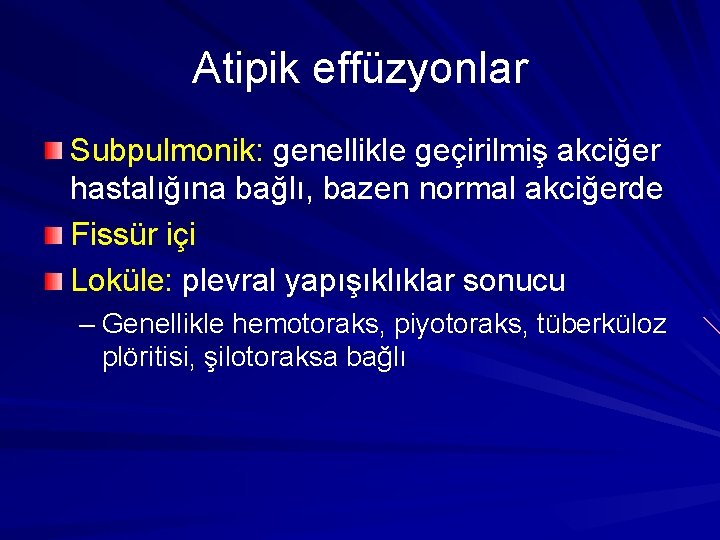 Atipik effüzyonlar

Subpulmonik: genellikle geçirilmiş akciğer hastalığına bağlı, bazen normal akciğerde

Fissür içi

Loküle: plevral yapışıklıklar sonucu

– Genellikle hemotoraks, piyotoraks, tüberküloz plöritisi, şilotoraksa bağlı